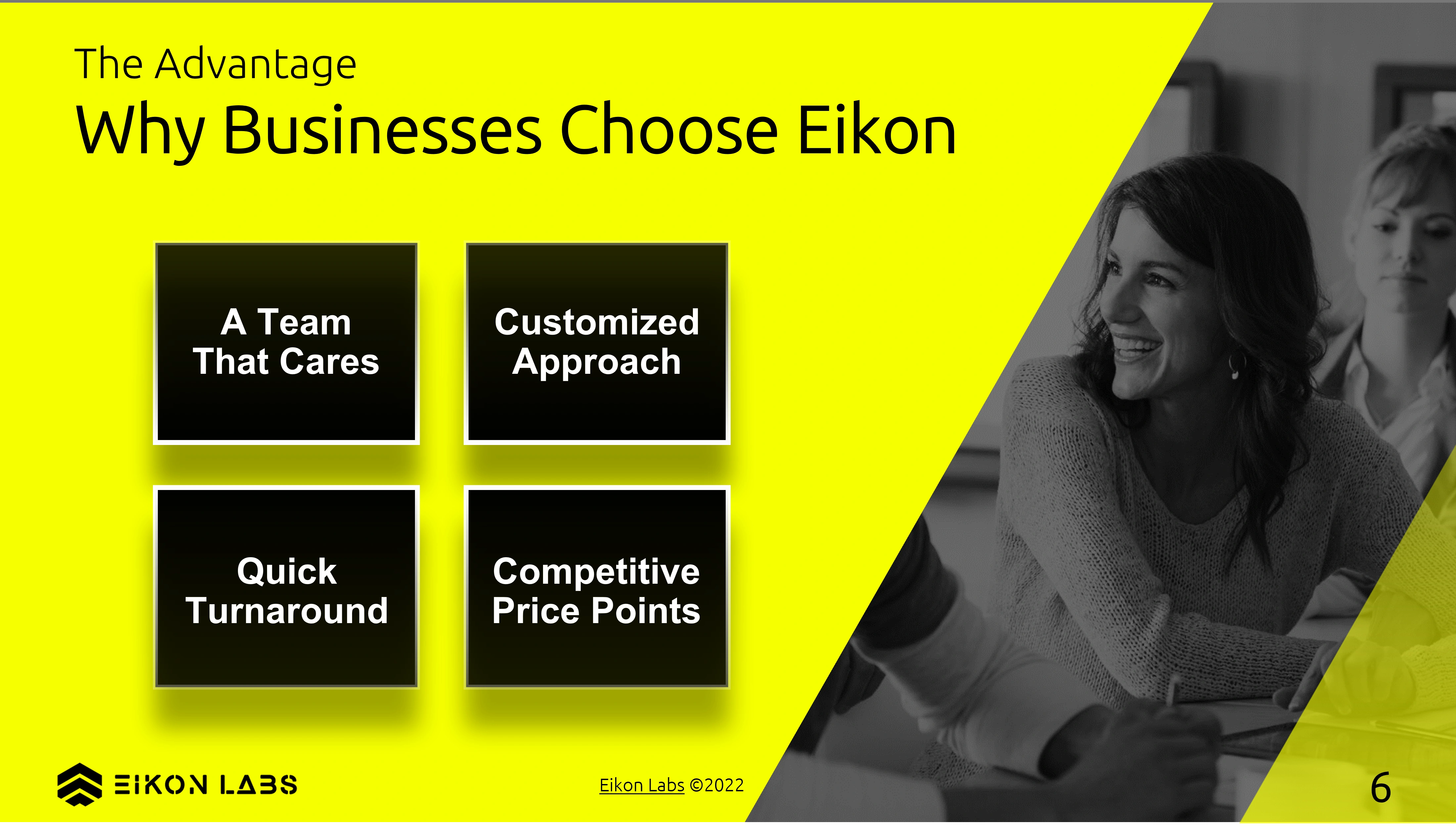 The Advantage

Why Businesses Choose Eikon

A Team That Cares

Customized Approach

Quick Turnaround

Competitive Price Points

EIKON LABS

Eikon Labs ©2022

6